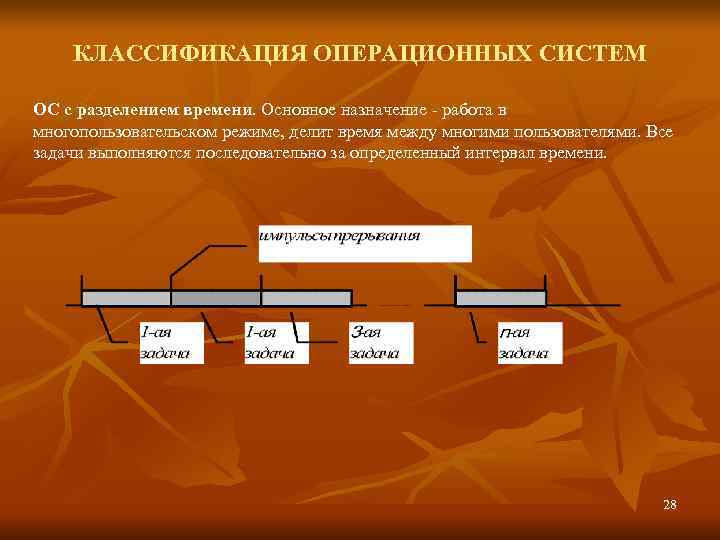 КЛАССИФИКАЦИЯ ОПЕРАЦИОННЫХ СИСТЕМ

ОС с разделением времени. Основное назначение - работа в многопользовательском режиме, делит время между многими пользователями. Все задачи выполняются последовательно за определенный интервал времени.

импульсы прерывания

1-ая задача

1-ая задача

3-ая задача

n-ая задача

28